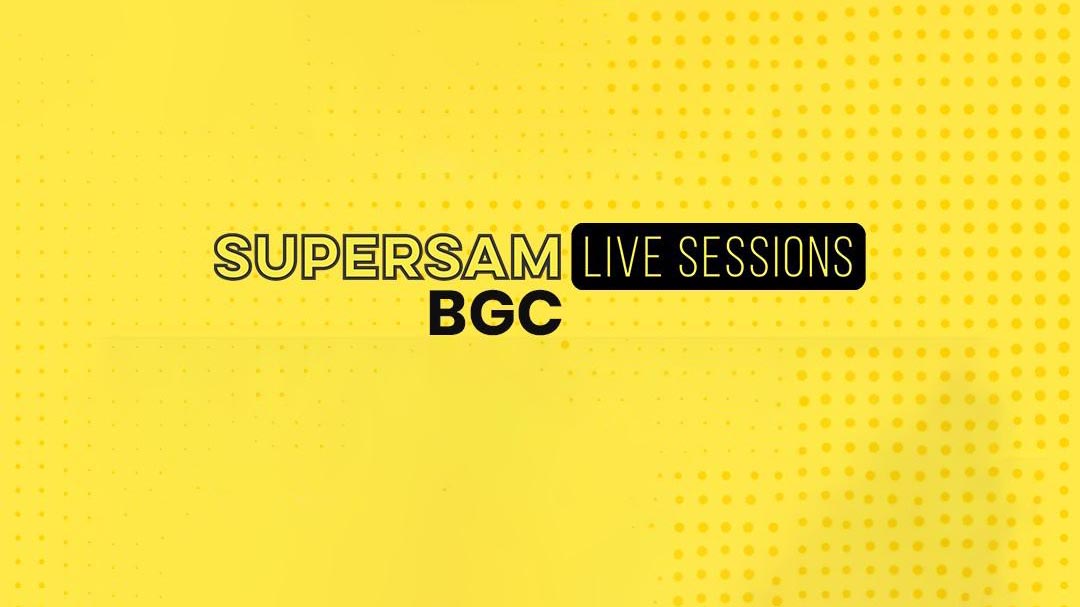 SUPERSAM LIVE SESSIONS
BGC